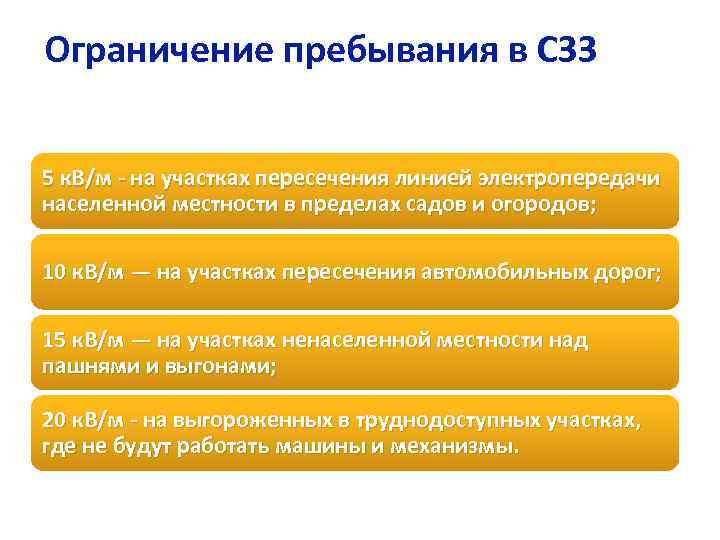 Ограничение пребывания в СЗЗ

5 кВ/м - на участках пересечения линией электропередачи населенной местности в пределах садов и огородов;

10 кВ/м — на участках пересечения автомобильных дорог;

15 кВ/м — на участках ненаселенной местности над пашнями и выгонами;

20 кВ/м - на выгороженных в труднодоступных участках, где не будут работать машины и механизмы.